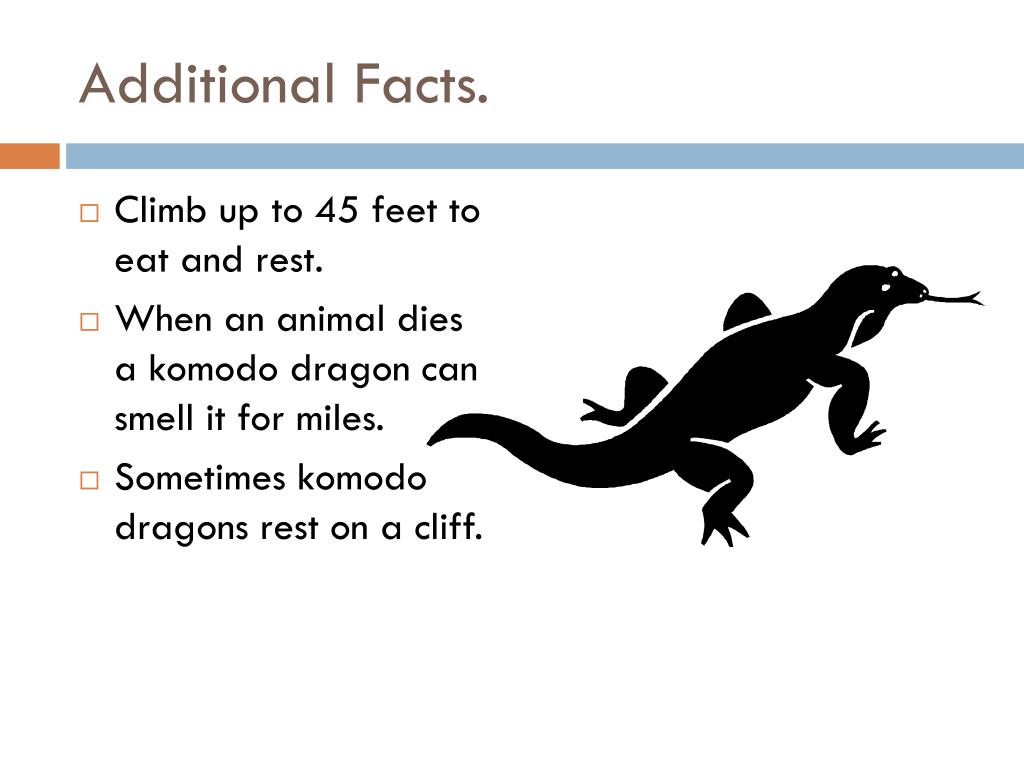 Additional Facts.

□ Climb up to 45 feet to eat and rest.

□ When an animal dies a komodo dragon can smell it for miles.

□ Sometimes komodo dragons rest on a cliff.